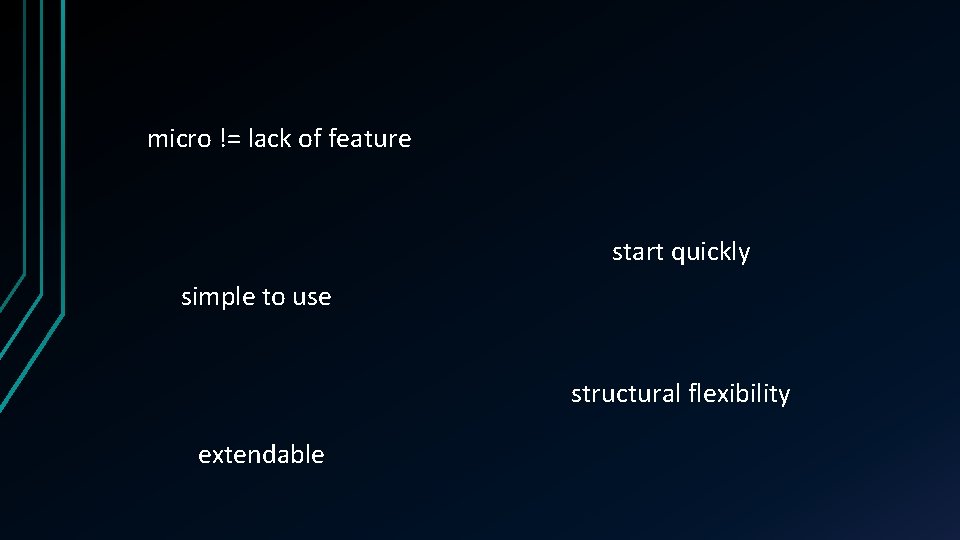 micro != lack of feature

start quickly

simple to use

structural flexibility

extendable